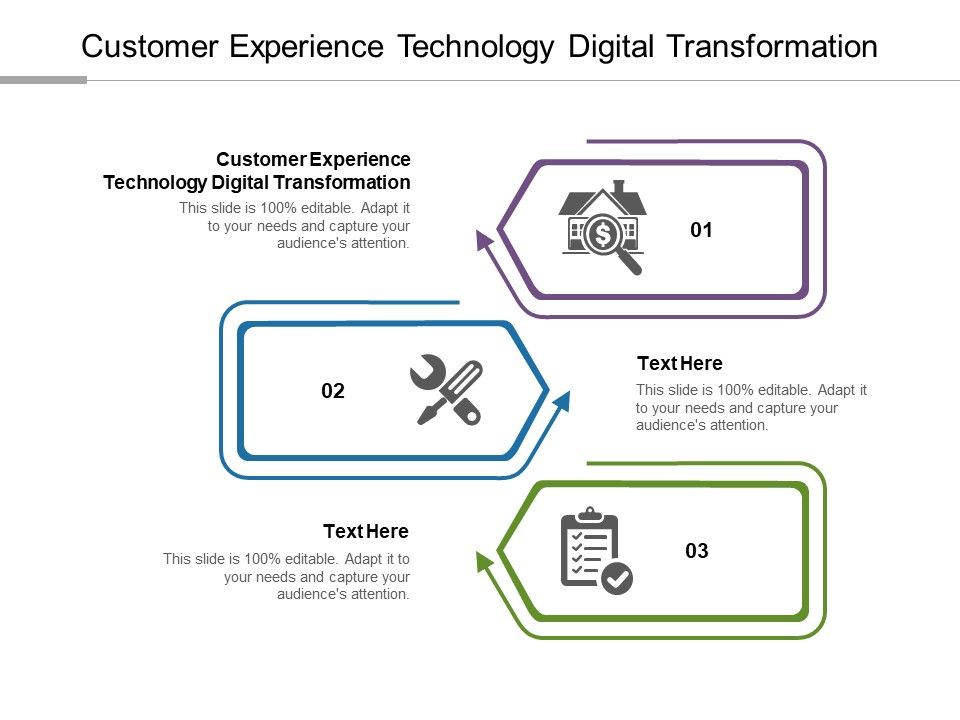 Customer Experience Technology Digital Transformation

Customer Experience Technology Digital Transformation
This slide is 100% editable. Adapt it to your needs and capture your audience's attention.

01

02

Text Here
This slide is 100% editable. Adapt it to your needs and capture your audience's attention.

Text Here
This slide is 100% editable. Adapt it to your needs and capture your audience's attention.

03